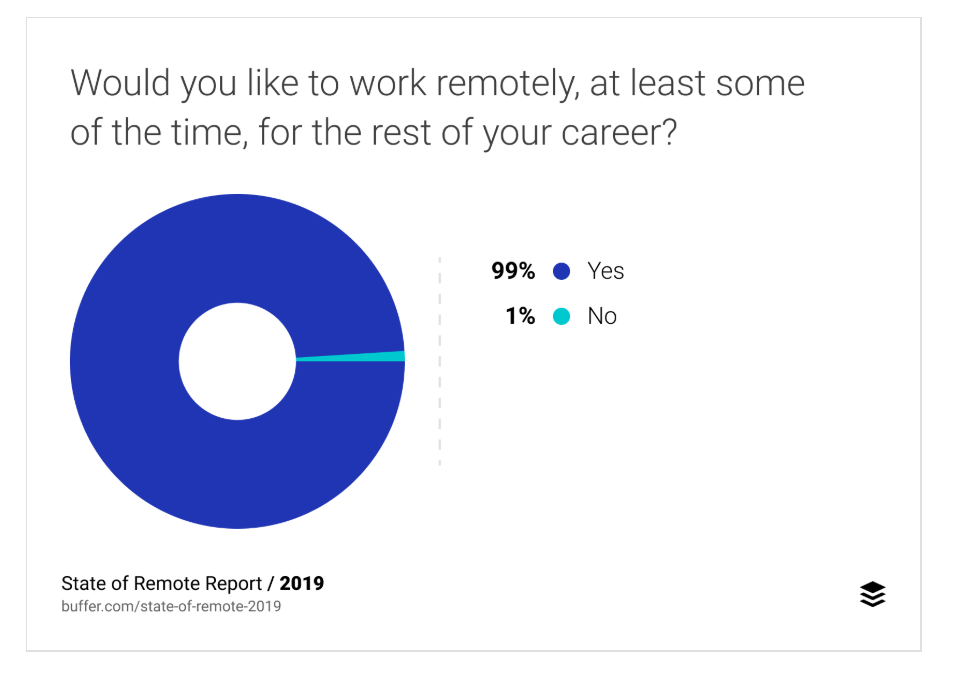 Would you like to work remotely, at least some of the time, for the rest of your career?

99% Yes
1% No

State of Remote Report / 2019
buffer.com/state-of-remote-2019